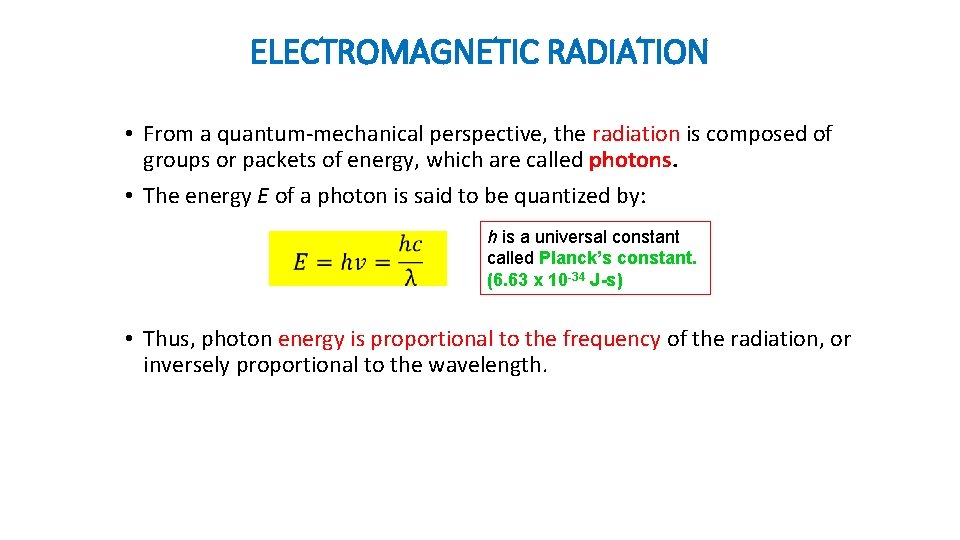 ELECTROMAGNETIC RADIATION

• From a quantum-mechanical perspective, the radiation is composed of groups or packets of energy, which are called photons.

• The energy $E$ of a photon is said to be quantized by:

$E = hv = \frac{hc}{\lambda}$

$h$ is a universal constant called Planck's constant. (6.63 x $10^{-34}$ J-s)

• Thus, photon energy is proportional to the frequency of the radiation, or inversely proportional to the wavelength.